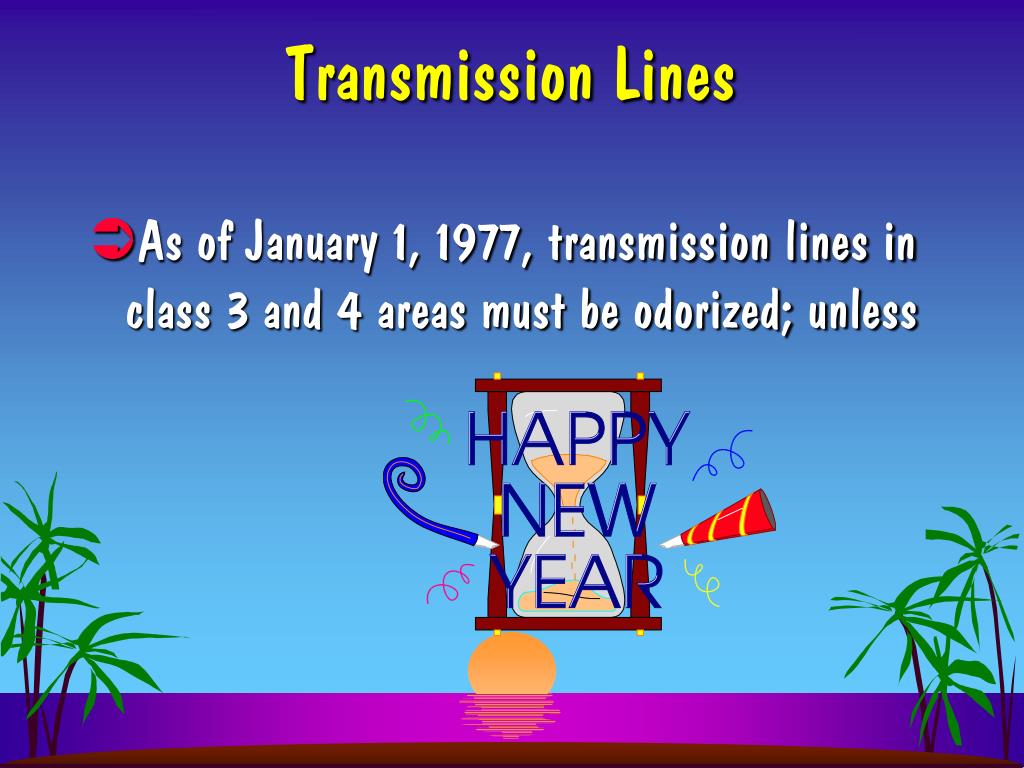 Transmission Lines

➲As of January 1, 1977, transmission lines in class 3 and 4 areas must be odorized; unless

HAPPY NEW YEAR